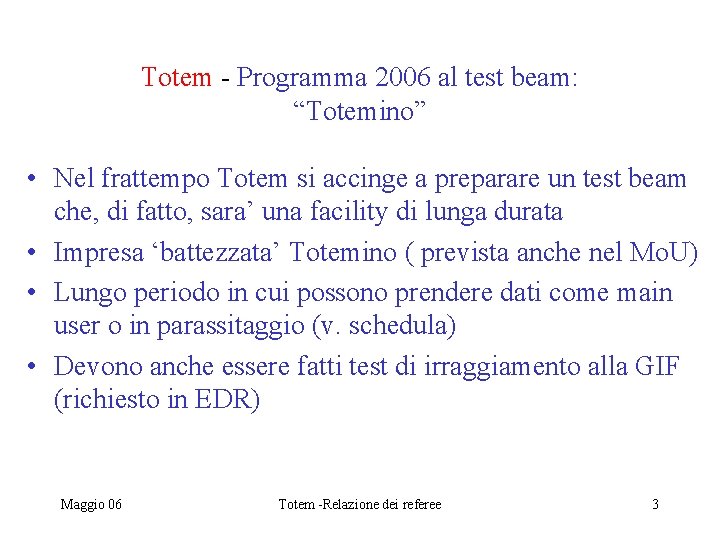 Totem - Programma 2006 al test beam: “Totemino”

• Nel frattempo Totem si accinge a preparare un test beam che, di fatto, sara’ una facility di lunga durata
• Impresa ‘battezzata’ Totemino ( prevista anche nel MoU)
• Lungo periodo in cui possono prendere dati come main user o in parassitaggio (v. schedula)
• Devono anche essere fatti test di irraggiamento alla GIF (richiesto in EDR)

Maggio 06

Totem -Relazione dei referee

3